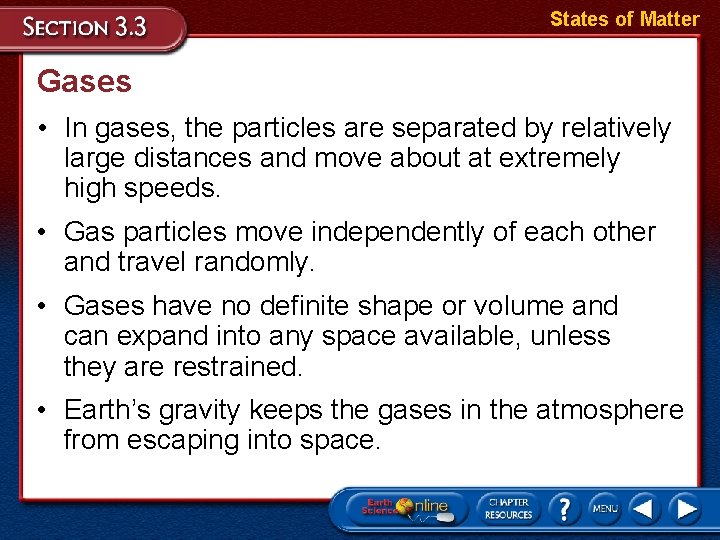 SECTION 3.3

States of Matter

Gases

• In gases, the particles are separated by relatively large distances and move about at extremely high speeds.

• Gas particles move independently of each other and travel randomly.

• Gases have no definite shape or volume and can expand into any space available, unless they are restrained.

• Earth's gravity keeps the gases in the atmosphere from escaping into space.

Earth Science Online

CHAPTER RESOURCES

?

MENU